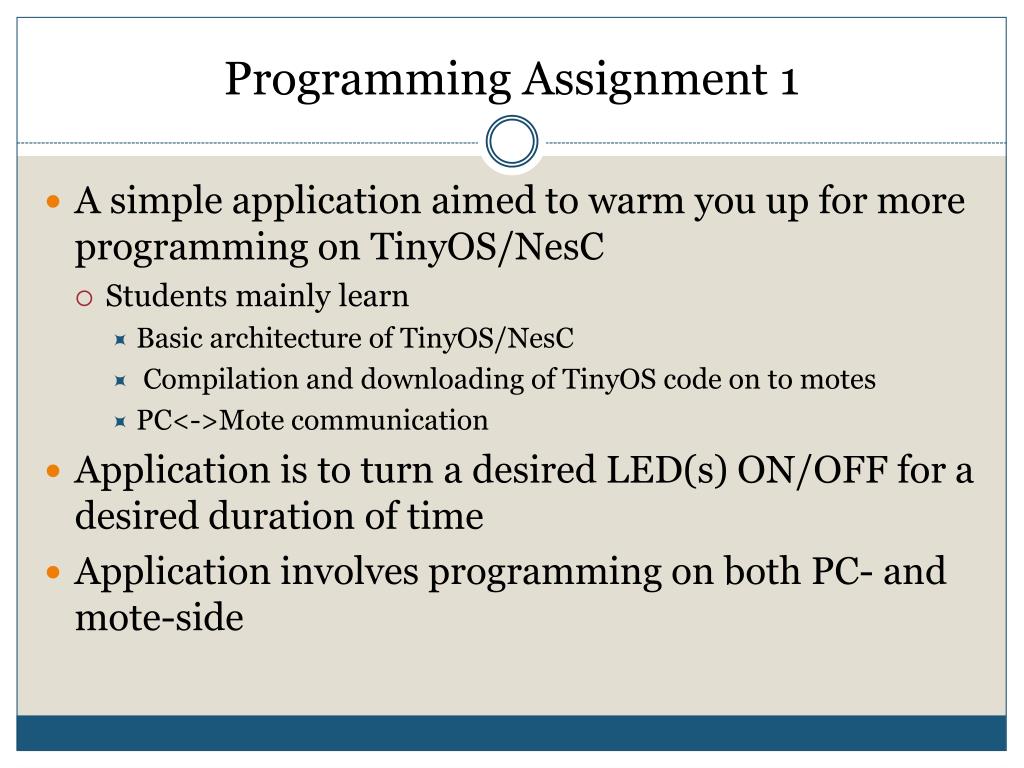 Programming Assignment 1

A simple application aimed to warm you up for more programming on TinyOS/NesC

Students mainly learn

Basic architecture of TinyOS/NesC

Compilation and downloading of TinyOS code on to motes

PC<->Mote communication

Application is to turn a desired LED(s) ON/OFF for a desired duration of time

Application involves programming on both PC- and mote-side